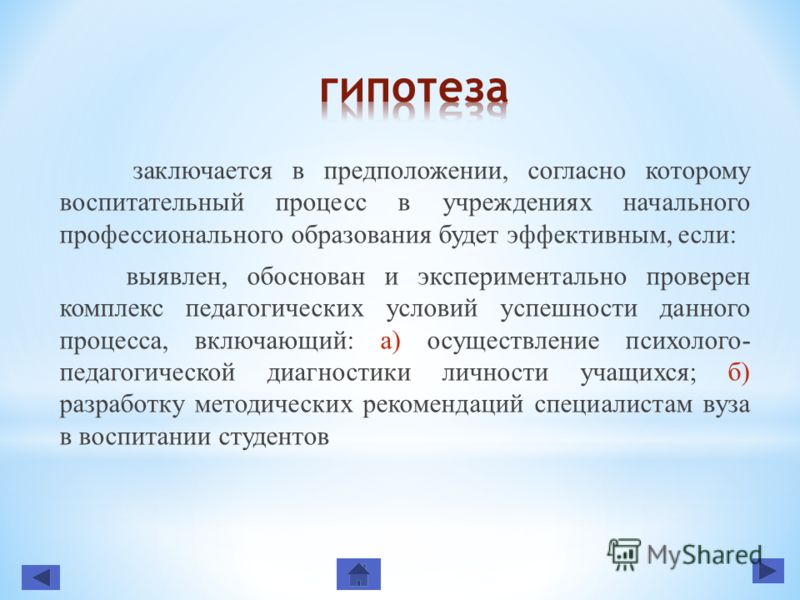 гипотеза

заключается в предположении, согласно которому воспитательный процесс в учреждениях начального профессионального образования будет эффективным, если:

выявлен, обоснован и экспериментально проверен комплекс педагогических условий успешности данного процесса, включающий: а) осуществление психолого-педагогической диагностики личности учащихся; б) разработку методических рекомендаций специалистам вуза в воспитании студентов

MyShared